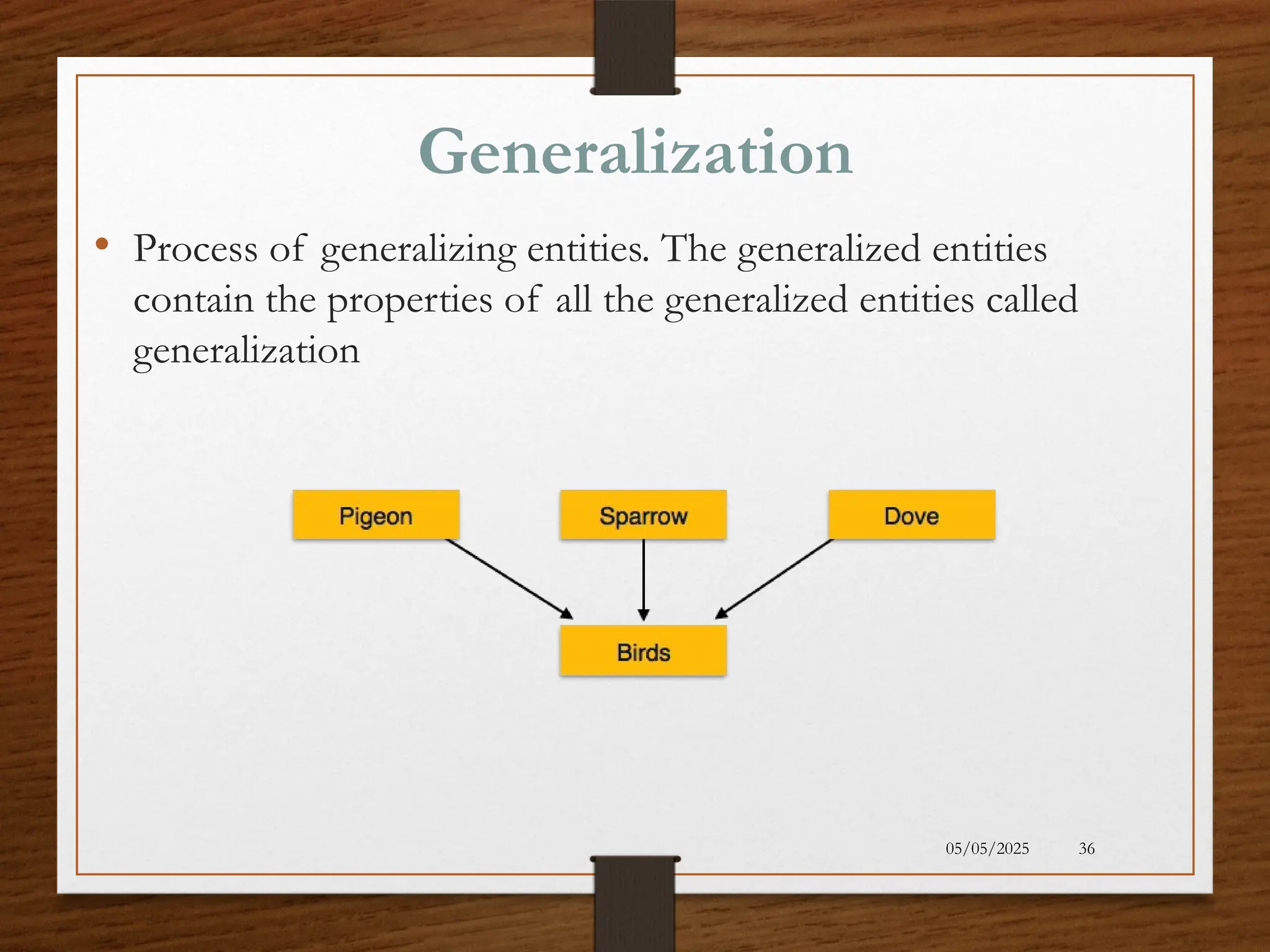 Generalization

• Process of generalizing entities. The generalized entities contain the properties of all the generalized entities called generalization

Pigeon

Sparrow

Dove

Birds

05/05/2025

36